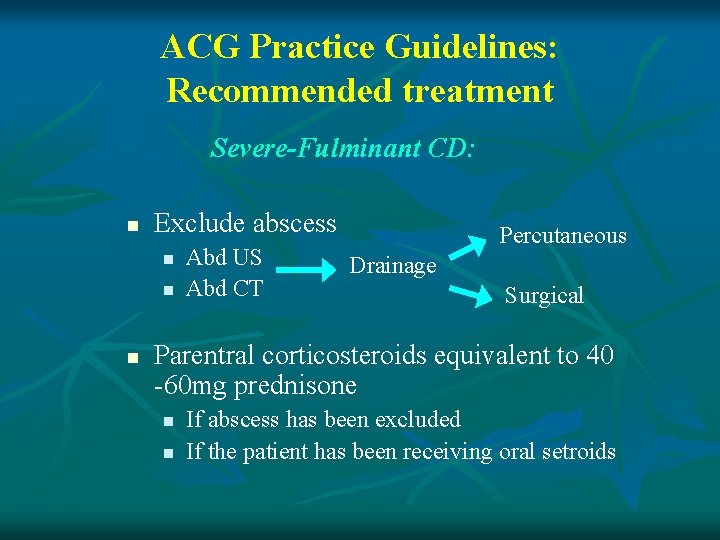 ACG Practice Guidelines: Recommended treatment

Severe-Fulminant CD:

- Exclude abscess
  - Abd US
  - Abd CT

Drainage

Percutaneous

Surgical

- Parentral corticosteroids equivalent to 40 -60mg prednisone
  - If abscess has been excluded
  - If the patient has been receiving oral setroids